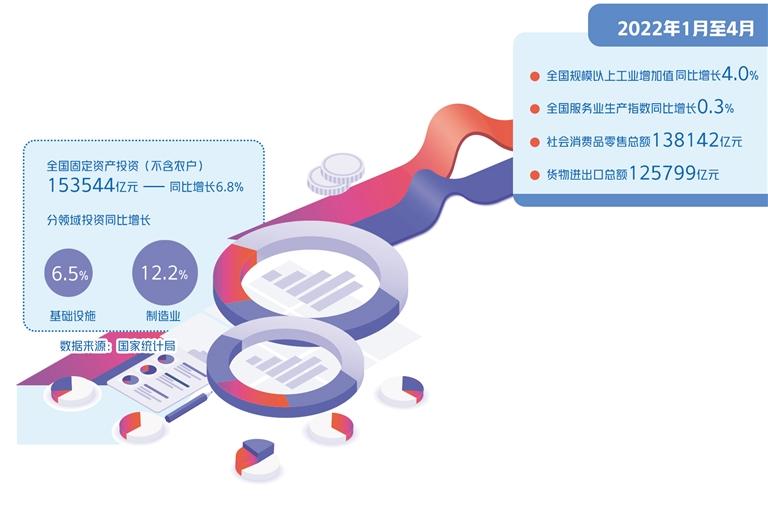 2022年1月至4月

全国规模以上工业增加值同比增长4.0%

全国服务业生产指数同比增长0.3%

社会消费品零售总额138142亿元

货物进出口总额125799亿元

全国固定资产投资（不含农户）

153544亿元 —— 同比增长6.8%

分领域投资同比增长

6.5%
基础设施

12.2%
制造业

数据来源：国家统计局